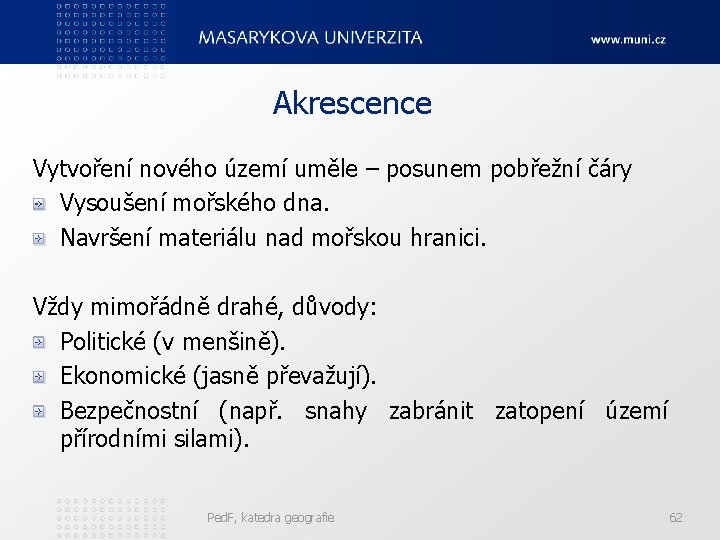 MASARYKOVA UNIVERZITA www.muni.cz

Akrescence

Vytvoření nového území uměle – posunem pobřežní čáry
Vysoušení mořského dna.
Navršení materiálu nad mořskou hranici.

Vždy mimořádně drahé, důvody:
Politické (v menšině).
Ekonomické (jasně převažují).
Bezpečnostní (např. snahy zabránit zatopení území přírodními silami).

PedF, katedra geografie 62